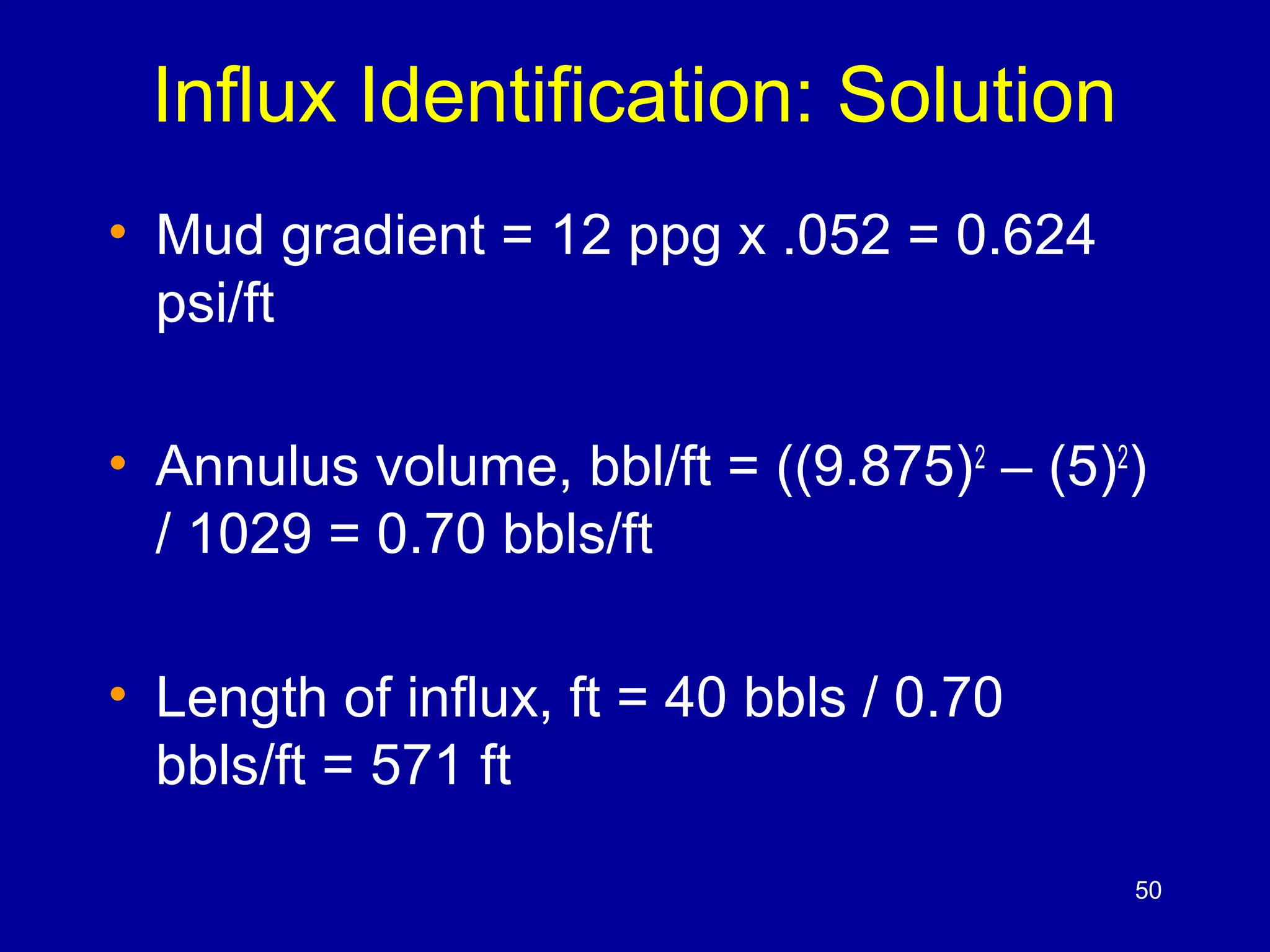 Influx Identification: Solution

• Mud gradient = 12 ppg x .052 = 0.624 psi/ft

• Annulus volume, bbl/ft = $((9.875)^2 – (5)^2)$ / 1029 = 0.70 bbls/ft

• Length of influx, ft = 40 bbls / 0.70 bbls/ft = 571 ft

50